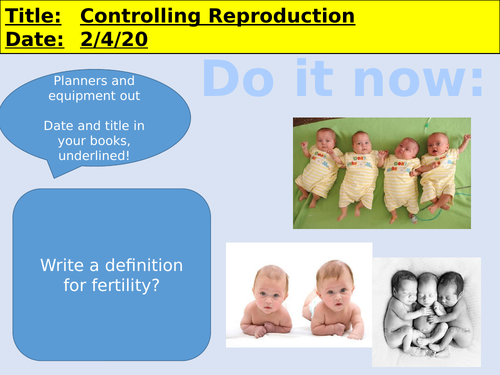 Title: Controlling Reproduction
Date: 2/4/20

Do it now:

Planners and equipment out

Date and title in your books, underlined!

Write a definition for fertility?